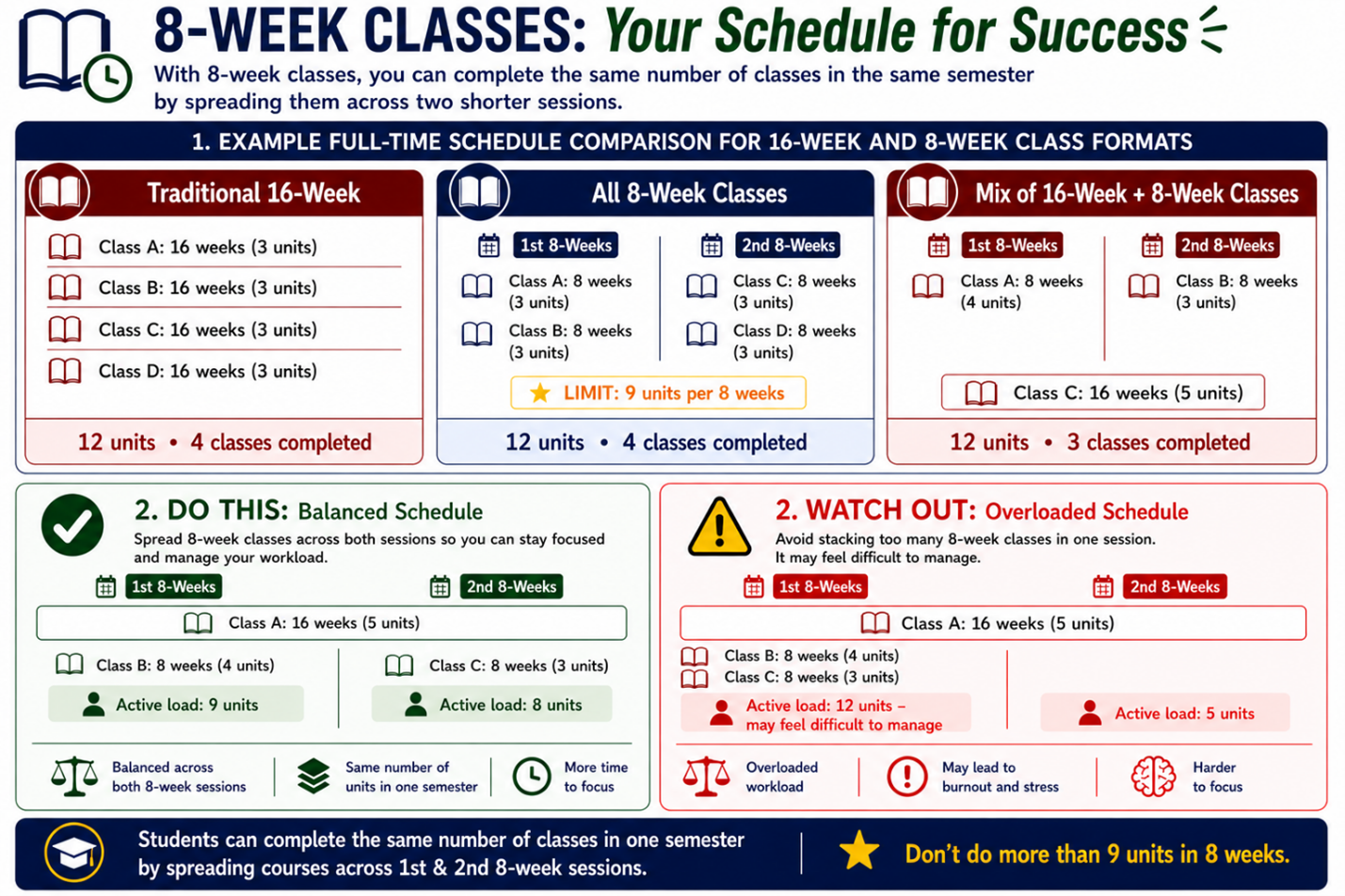 8-WEEK CLASSES: Your Schedule for Success

With 8-week classes, you can complete the same number of classes in the same semester by spreading them across two shorter sessions.

1. EXAMPLE FULL-TIME SCHEDULE COMPARISON FOR 16-WEEK AND 8-WEEK CLASS FORMATS

Traditional 16-Week

Class A: 16 weeks (3 units)
Class B: 16 weeks (3 units)
Class C: 16 weeks (3 units)
Class D: 16 weeks (3 units)

12 units • 4 classes completed

All 8-Week Classes

1st 8-Weeks
Class A: 8 weeks (3 units)
Class B: 8 weeks (3 units)

2nd 8-Weeks
Class C: 8 weeks (3 units)
Class D: 8 weeks (3 units)

LIMIT: 9 units per 8 weeks

12 units • 4 classes completed

Mix of 16-Week + 8-Week Classes

1st 8-Weeks
Class A: 8 weeks (4 units)

2nd 8-Weeks
Class B: 8 weeks (3 units)

Class C: 16 weeks (5 units)

12 units • 3 classes completed

2. DO THIS: Balanced Schedule

Spread 8-week classes across both sessions so you can stay focused and manage your workload.

1st 8-Weeks
2nd 8-Weeks

Class A: 16 weeks (5 units)

Class B: 8 weeks (4 units)
Active load: 9 units

Class C: 8 weeks (3 units)
Active load: 8 units

Balanced across both 8-week sessions
Same number of units in one semester
More time to focus

2. WATCH OUT: Overloaded Schedule

Avoid stacking too many 8-week classes in one session. It may feel difficult to manage.

1st 8-Weeks
2nd 8-Weeks

Class A: 16 weeks (5 units)

Class B: 8 weeks (4 units)
Class C: 8 weeks (3 units)
Active load: 12 units – may feel difficult to manage

Active load: 5 units

Overloaded workload
May lead to burnout and stress
Harder to focus

Students can complete the same number of classes in one semester by spreading courses across 1st & 2nd 8-week sessions.

Don't do more than 9 units in 8 weeks.